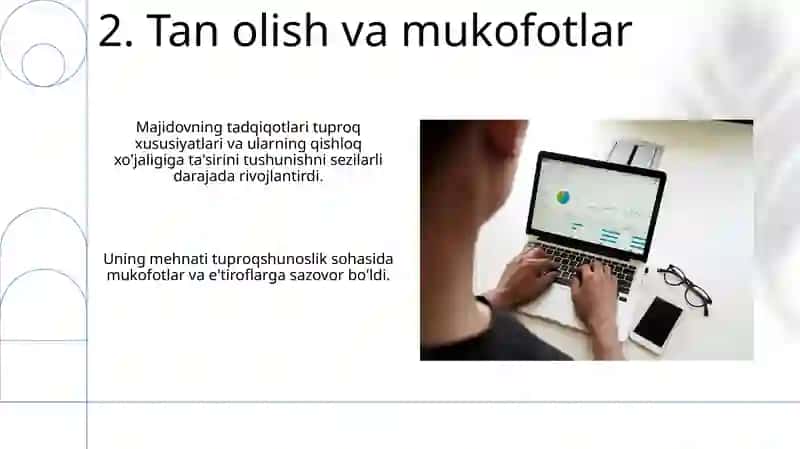 2. Tan olish va mukofotlar

Majidovning tadqiqotlari tuproq xususiyatlari va ularning qishloq xo'jaligiga ta'sirini tushunishni sezilarli darajada rivojlantirdi.

Uning mehnati tuproqshunoslik sohasida mukofotlar va e'tiroflarga sazovor bo'ldi.